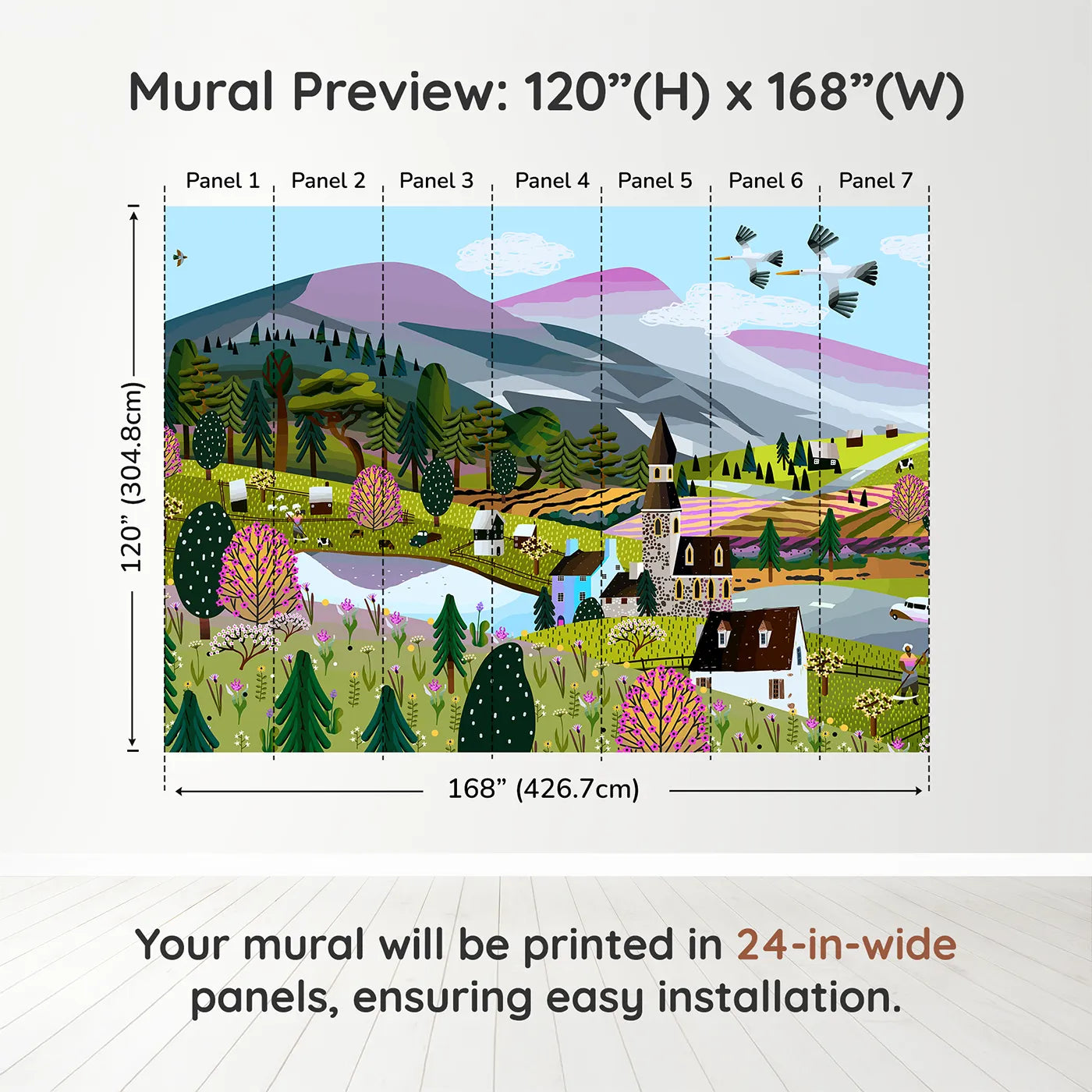 Mural Preview: 120”(H) x 168”(W)

Panel 1 Panel 2 Panel 3 Panel 4 Panel 5 Panel 6 Panel 7

120” (304.8cm)

168” (426.7cm)

Your mural will be printed in 24-in-wide panels, ensuring easy installation.